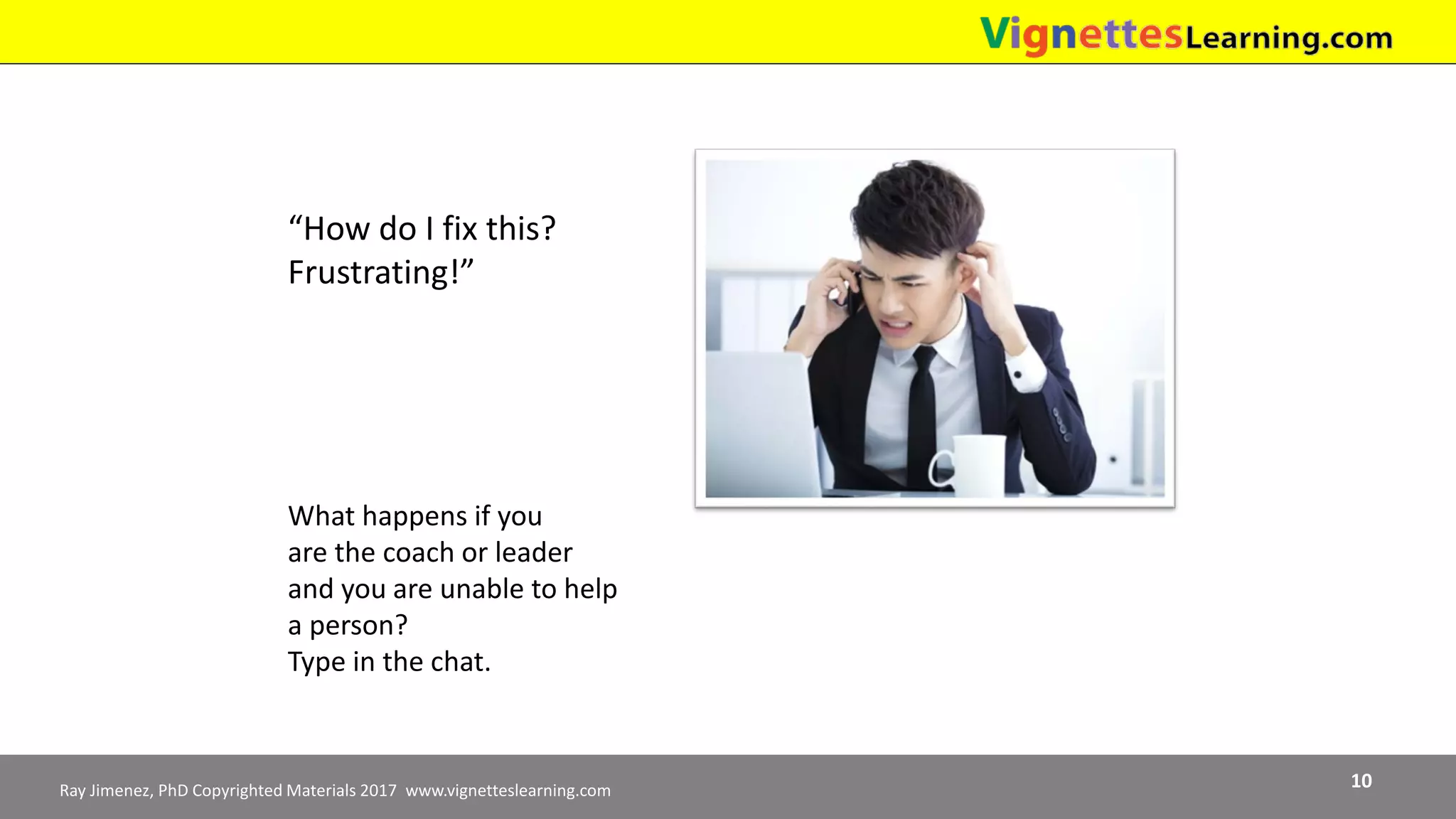 VignettesLearning.com

“How do I fix this? Frustrating!”

What happens if you are the coach or leader and you are unable to help a person?
Type in the chat.

Ray Jimenez, PhD Copyrighted Materials 2017 www.vignetteslearning.com

10